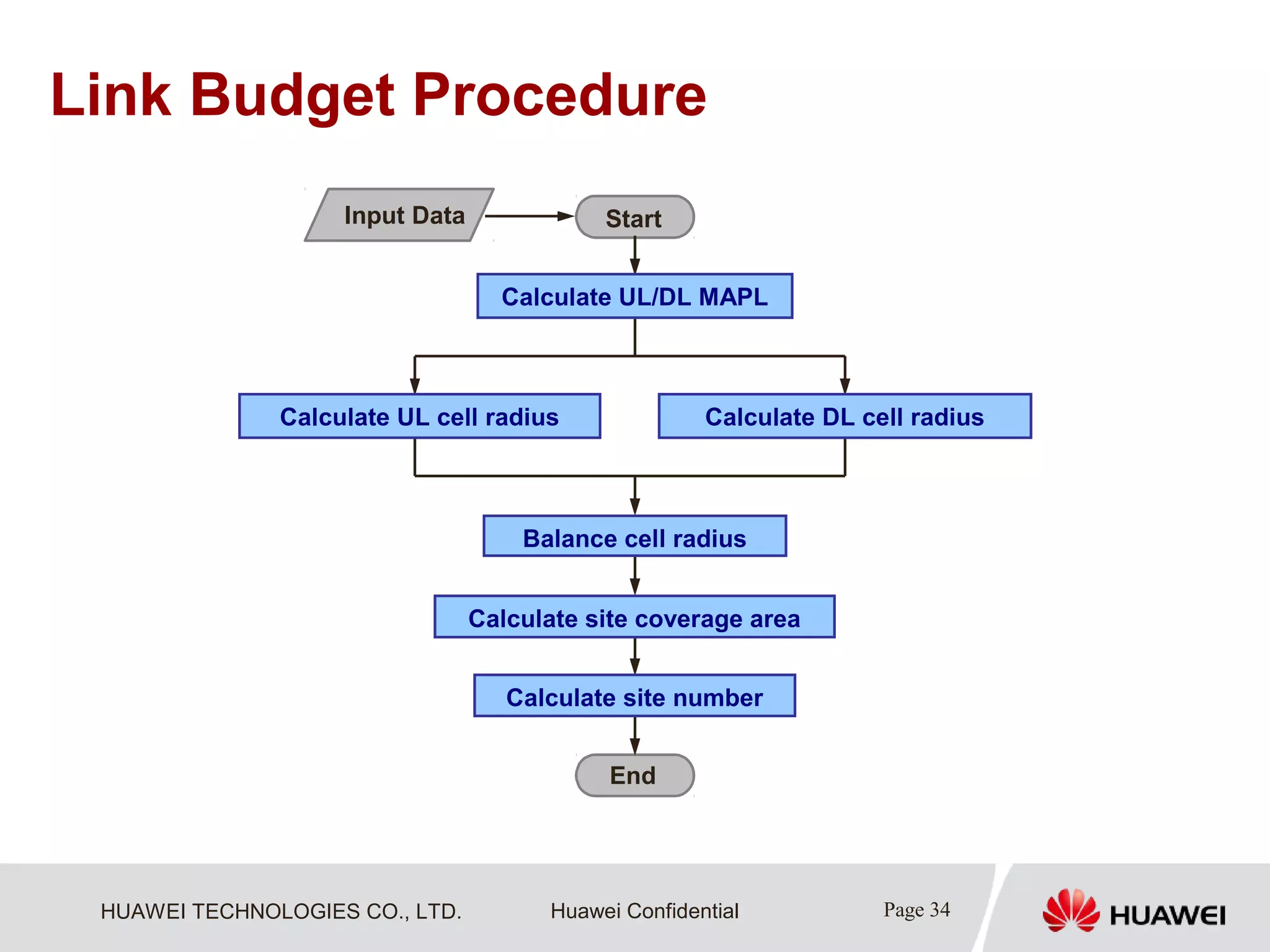 Link Budget Procedure

Input Data

Start

Calculate UL/DL MAPL

Calculate UL cell radius

Calculate DL cell radius

Balance cell radius

Calculate site coverage area

Calculate site number

End

HUAWEI TECHNOLOGIES CO., LTD.

Huawei Confidential

Page 34

HUAWEI